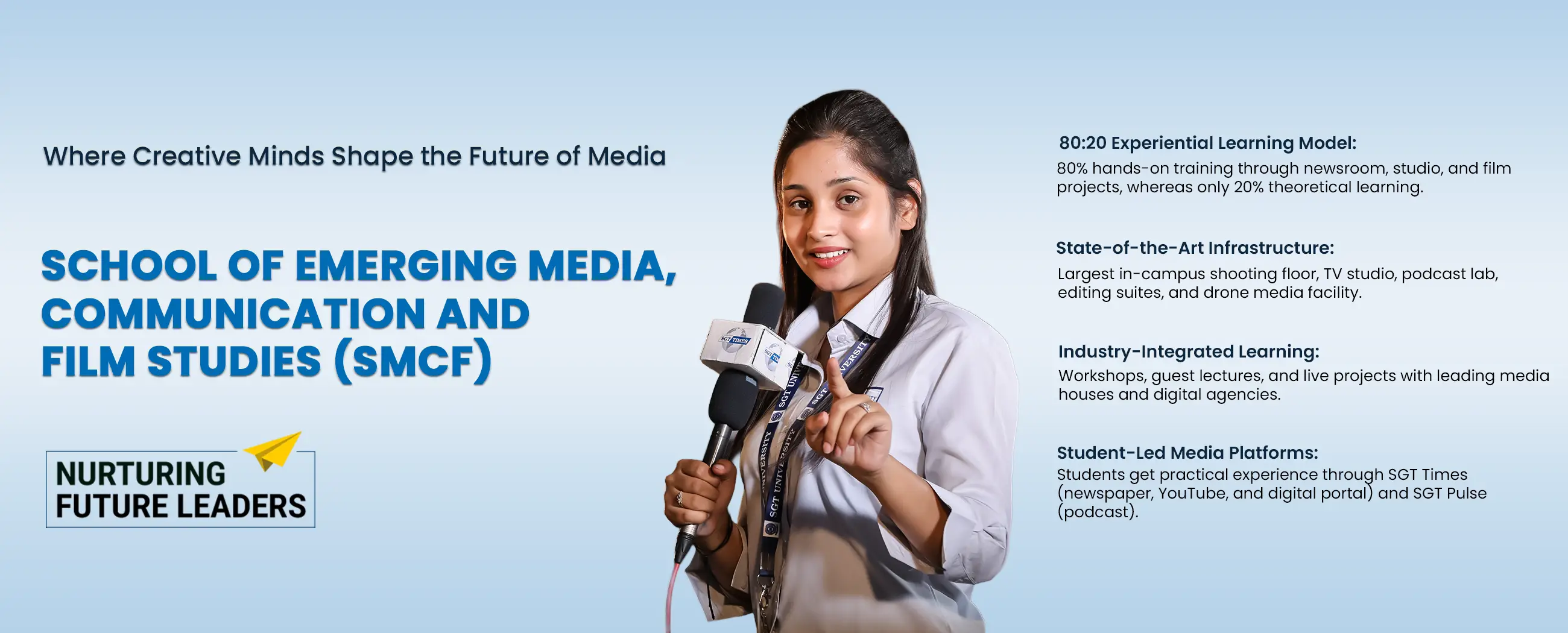 Where Creative Minds Shape the Future of Media

SCHOOL OF EMERGING MEDIA, COMMUNICATION AND FILM STUDIES (SMCF)

NURTURING FUTURE LEADERS

SGT TIMES

SGT UNIVERSITY

80:20 Experiential Learning Model:
80% hands-on training through newsroom, studio, and film projects, whereas only 20% theoretical learning.

State-of-the-Art Infrastructure:
Largest in-campus shooting floor, TV studio, podcast lab, editing suites, and drone media facility.

Industry-Integrated Learning:
Workshops, guest lectures, and live projects with leading media houses and digital agencies.

Student-Led Media Platforms:
Students get practical experience through SGT Times (newspaper, YouTube, and digital portal) and SGT Pulse (podcast).